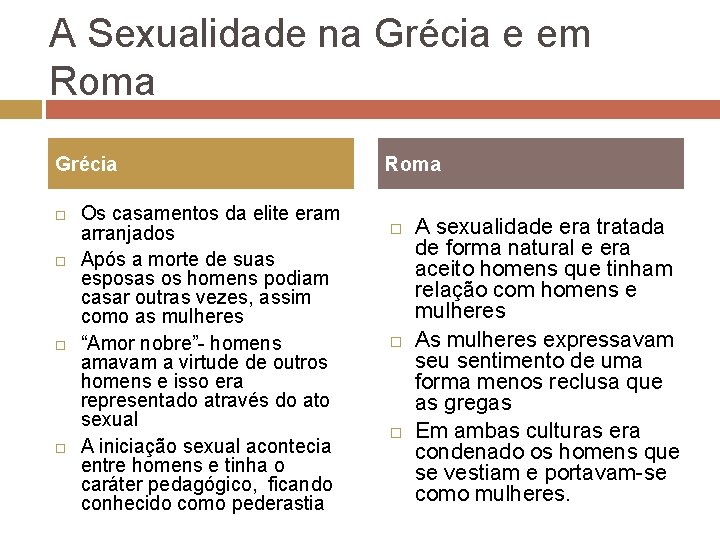 A Sexualidade na Grécia e em Roma

Grécia

□ Os casamentos da elite eram arranjados
□ Após a morte de suas esposas os homens podiam casar outras vezes, assim como as mulheres
□ “Amor nobre”- homens amavam a virtude de outros homens e isso era representado através do ato sexual
□ A iniciação sexual acontecia entre homens e tinha o caráter pedagógico, ficando conhecido como pederastia

Roma

□ A sexualidade era tratada de forma natural e era aceito homens que tinham relação com homens e mulheres
□ As mulheres expressavam seu sentimento de uma forma menos reclusa que as gregas
□ Em ambas culturas era condenado os homens que se vestiam e portavam-se como mulheres.